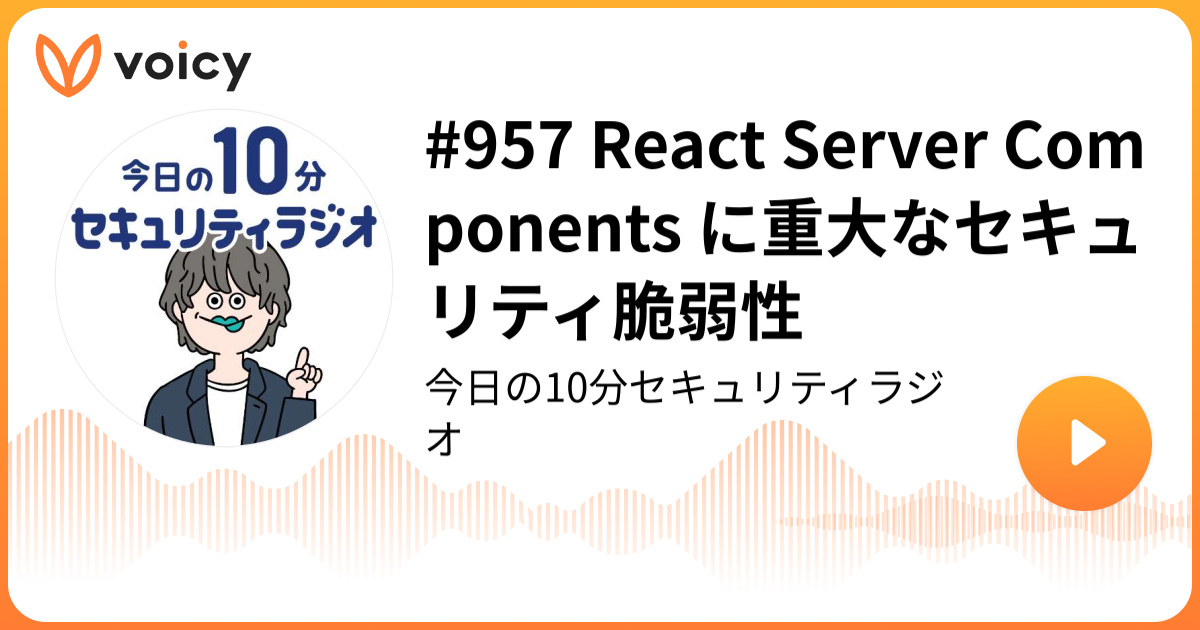 voicy

今日の10分
セキュリティラジオ

#957 React Server Components に重大なセキュリティ脆弱性

今日の10分セキュリティラジオ